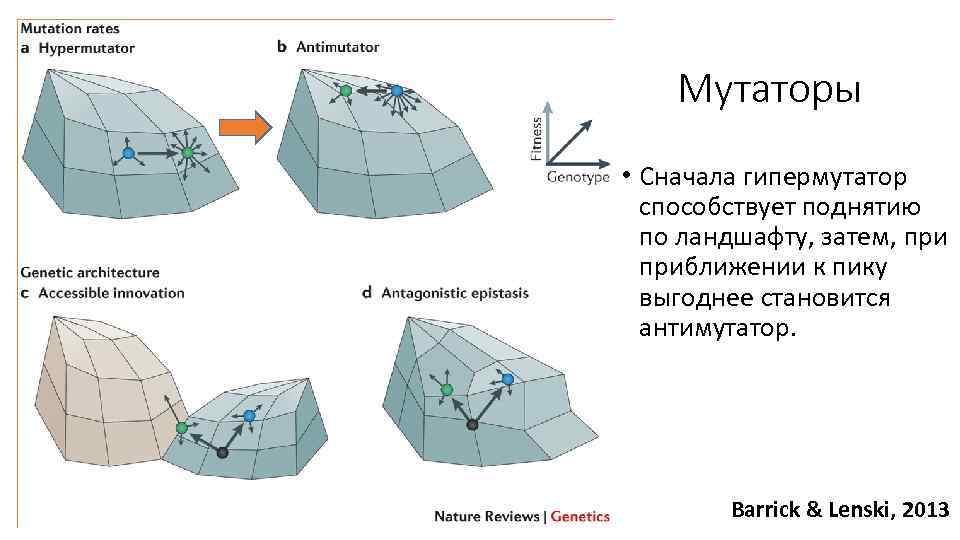 Mutation rates
a Hypermutator

b Antimutator

Fitness

Genotype

Genetic architecture
c Accessible innovation

d Antagonistic epistasis

Nature Reviews | Genetics

Мутаторы

• Сначала гипермутатор способствует поднятию по ландшафту, затем, при приближении к пику выгоднее становится антимутатор.

Barrick & Lenski, 2013